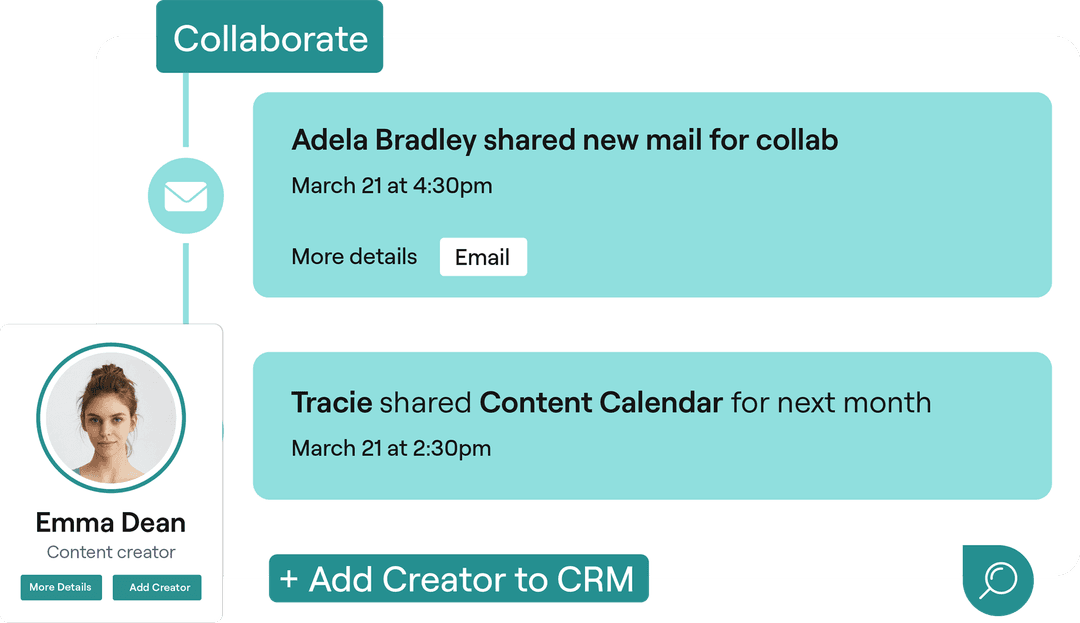 Collaborate

Adela Bradley shared new mail for collab

March 21 at 4:30pm

More details Email

Tracie shared Content Calendar for next month

March 21 at 2:30pm

Emma Dean

Content creator

More Details Add Creator

+ Add Creator to CRM